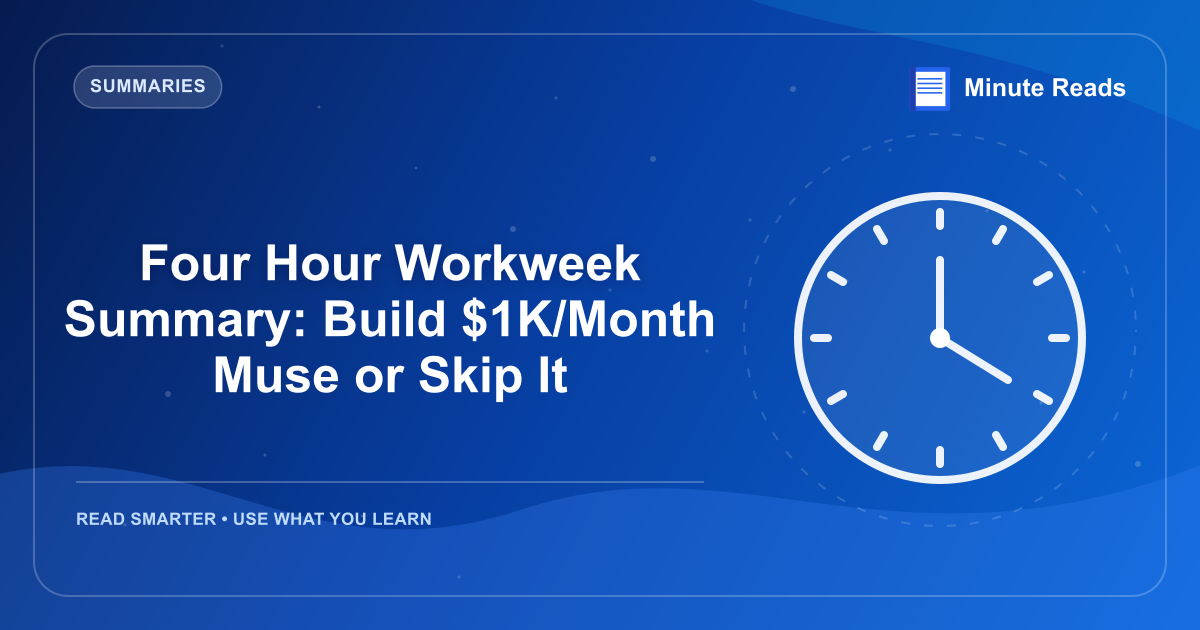 SUMMARIES

Minute Reads

Four Hour Workweek Summary: Build \$1K/Month Muse or Skip It

READ SMARTER • USE WHAT YOU LEARN